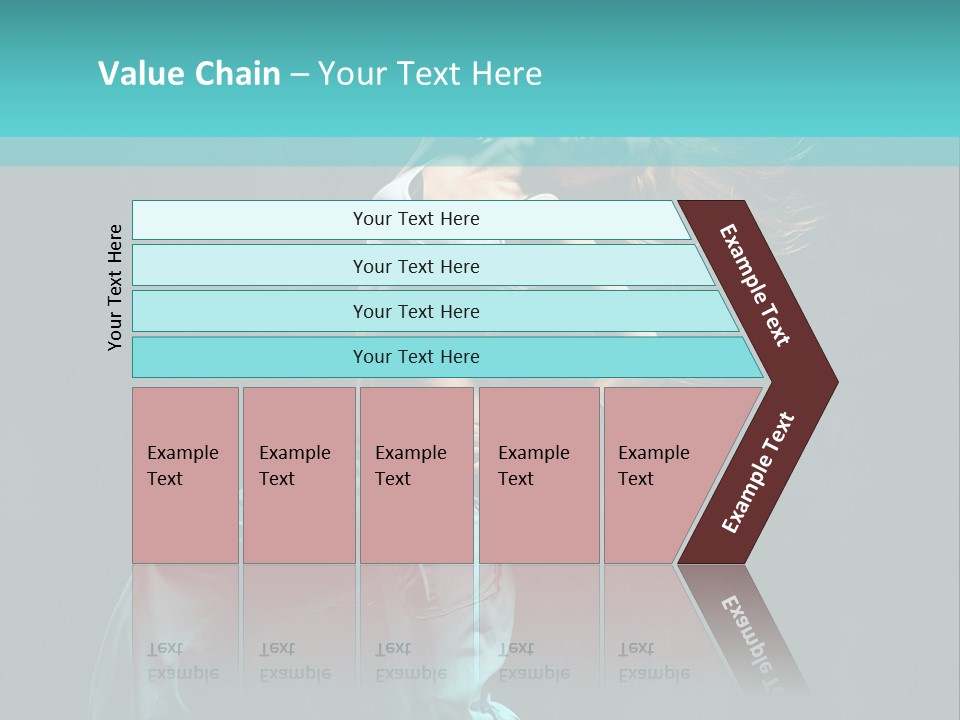 Value Chain – Your Text Here

Your Text Here

Your Text Here

Your Text Here

Your Text Here

Your Text Here

Example Text

Example Text

Example Text

Example Text

Example Text

Example Text

Example Text